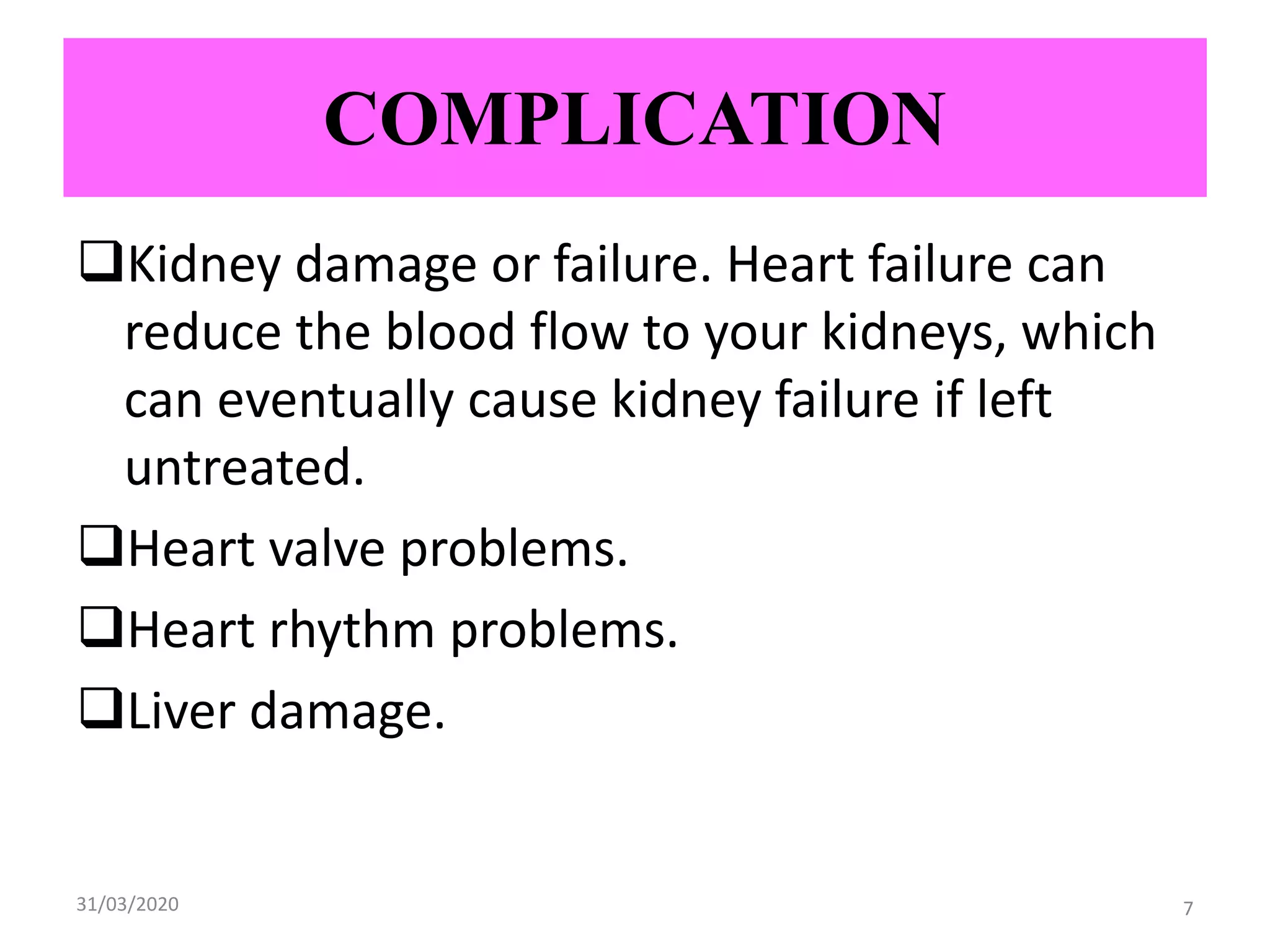 COMPLICATION

❑Kidney damage or failure. Heart failure can reduce the blood flow to your kidneys, which can eventually cause kidney failure if left untreated.

❑Heart valve problems.

❑Heart rhythm problems.

❑Liver damage.

31/03/2020

7